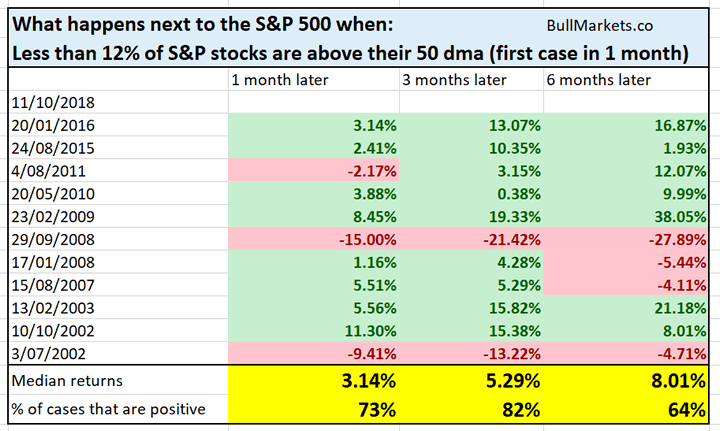 What happens next to the S&P 500 when: BullMarkets.co
Less than 12% of S&P stocks are above their 50 dma (first case in 1 month)

| | 1 month later | 3 months later | 6 months later |
|---|---|---|---|
| 11/10/2018 | | | |
| 20/01/2016 | 3.14% | 13.07% | 16.87% |
| 24/08/2015 | 2.41% | 10.35% | 1.93% |
| 4/08/2011 | -2.17% | 3.15% | 12.07% |
| 20/05/2010 | 3.88% | 0.38% | 9.99% |
| 23/02/2009 | 8.45% | 19.33% | 38.05% |
| 29/09/2008 | -15.00% | -21.42% | -27.89% |
| 17/01/2008 | 1.16% | 4.28% | -5.44% |
| 15/08/2007 | 5.51% | 5.29% | -4.11% |
| 13/02/2003 | 5.56% | 15.82% | 21.18% |
| 10/10/2002 | 11.30% | 15.38% | 8.01% |
| 3/07/2002 | -9.41% | -13.22% | -4.71% |
| Median returns | 3.14% | 5.29% | 8.01% |
| % of cases that are positive | 73% | 82% | 64% |